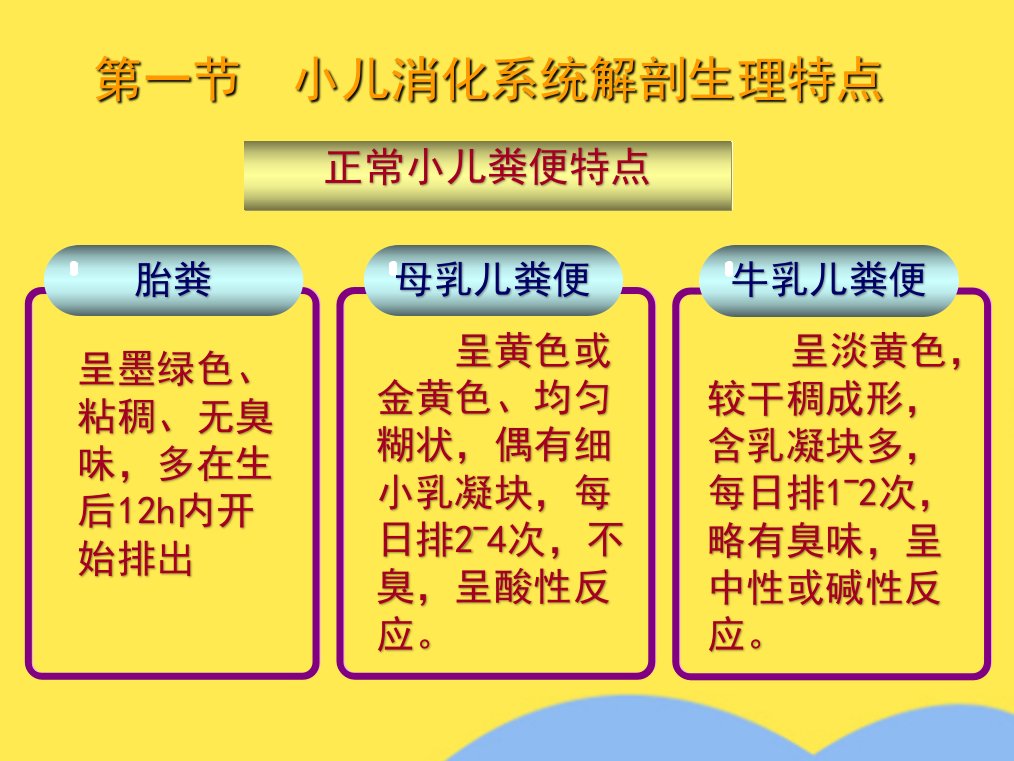 第一节　小儿消化系统解剖生理特点

正常小儿粪便特点

胎粪

呈墨绿色、粘稠、无臭味，多在生后12h内开始排出

母乳儿粪便

呈黄色或金黄色、均匀糊状，偶有细小乳凝块，每日排2~4次，不臭，呈酸性反应。

牛乳儿粪便

呈淡黄色，较干稠成形，含乳凝块多，每日排1~2次，略有臭味，呈中性或碱性反应。